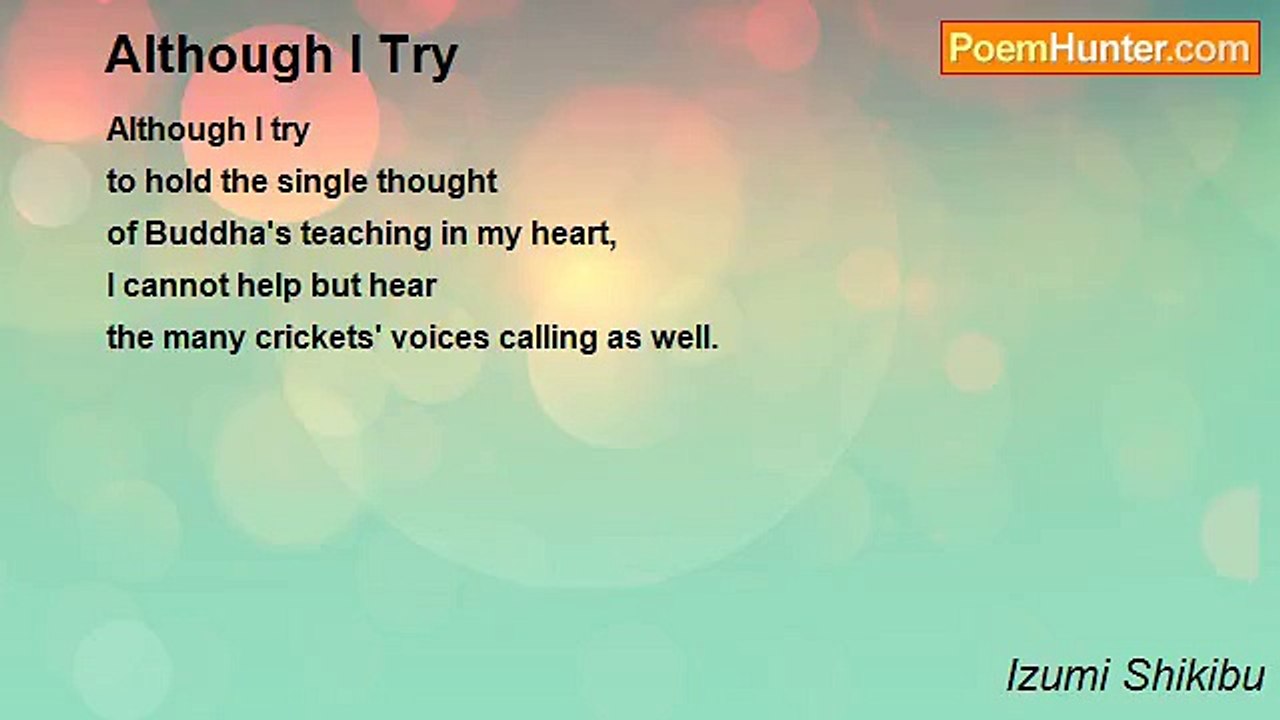 Although I Try

PoemHunter.com

Although I try
to hold the single thought
of Buddha's teaching in my heart,
I cannot help but hear
the many crickets' voices calling as well.

Izumi Shikibu